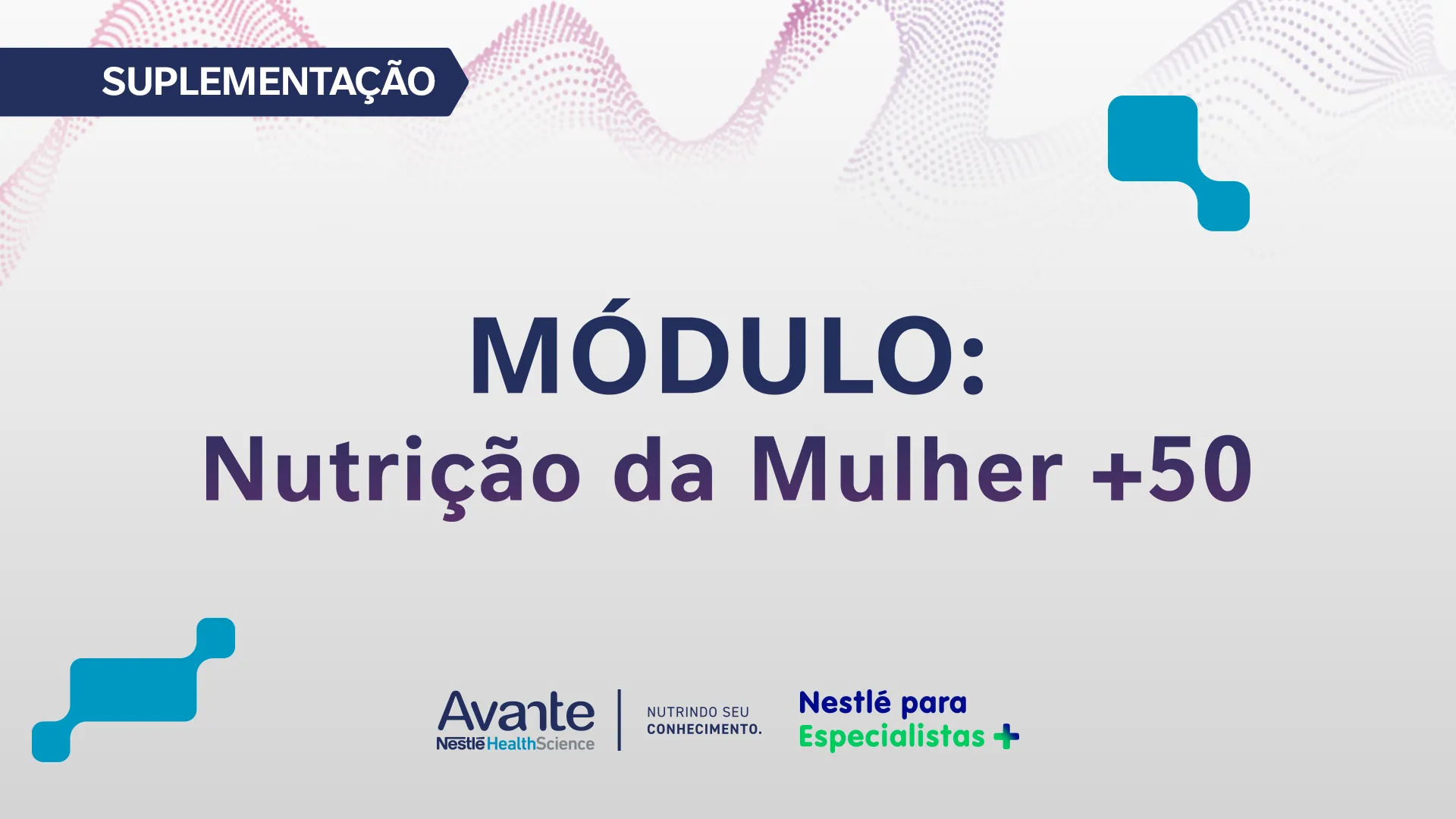 SUPLEMENTAÇÃO

MÓDULO:
Nutrição da Mulher +50

Avante
Nestlé HealthScience

NUTRINDO SEU CONHECIMENTO.

Nestlé para Especialistas +